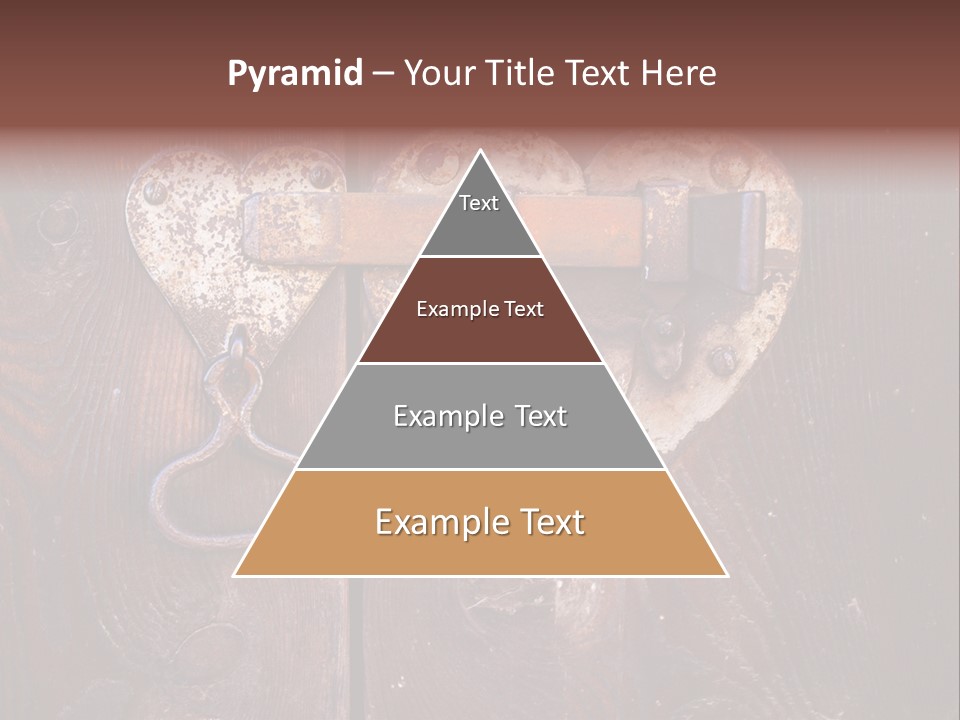 Pyramid – Your Title Text Here

Text

Example Text

Example Text

Example Text